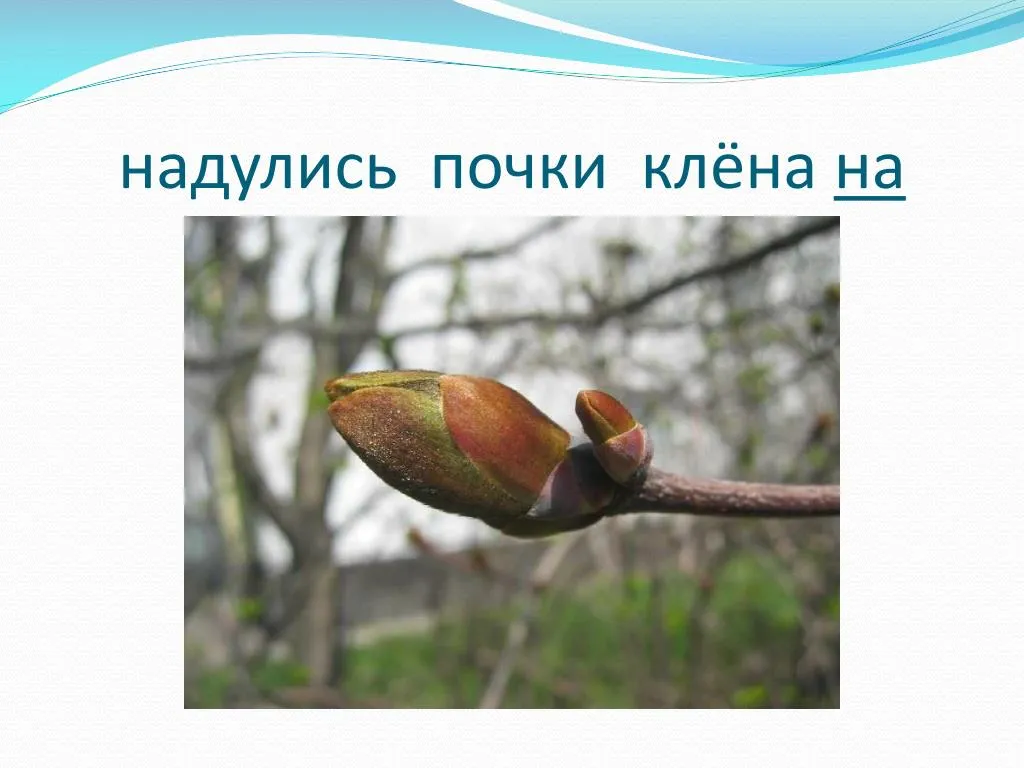 надулись почки клёна на